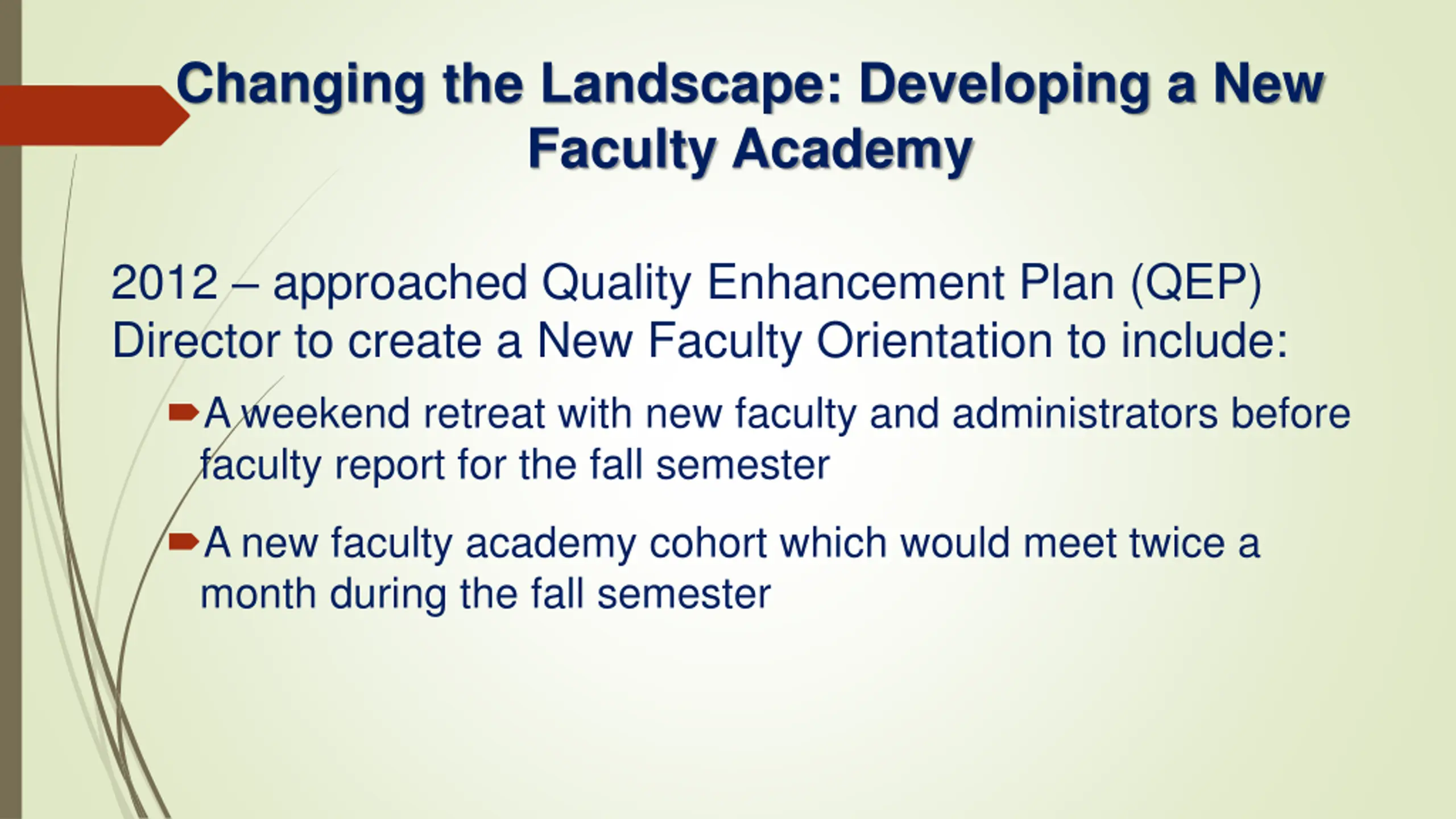 Changing the Landscape: Developing a New Faculty Academy

2012 – approached Quality Enhancement Plan (QEP) Director to create a New Faculty Orientation to include:

A weekend retreat with new faculty and administrators before faculty report for the fall semester

A new faculty academy cohort which would meet twice a month during the fall semester